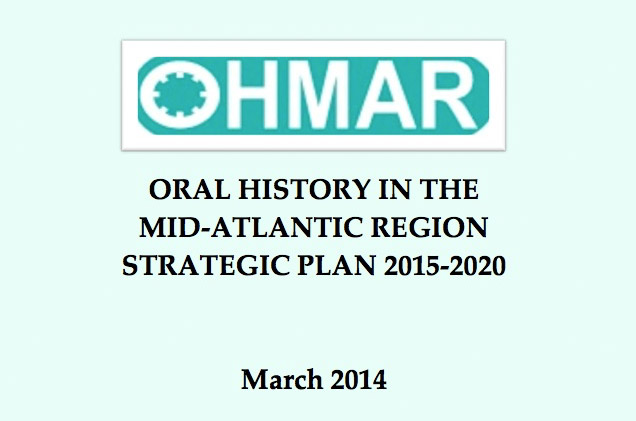 OHMAR

ORAL HISTORY IN THE MID-ATLANTIC REGION STRATEGIC PLAN 2015-2020

March 2014